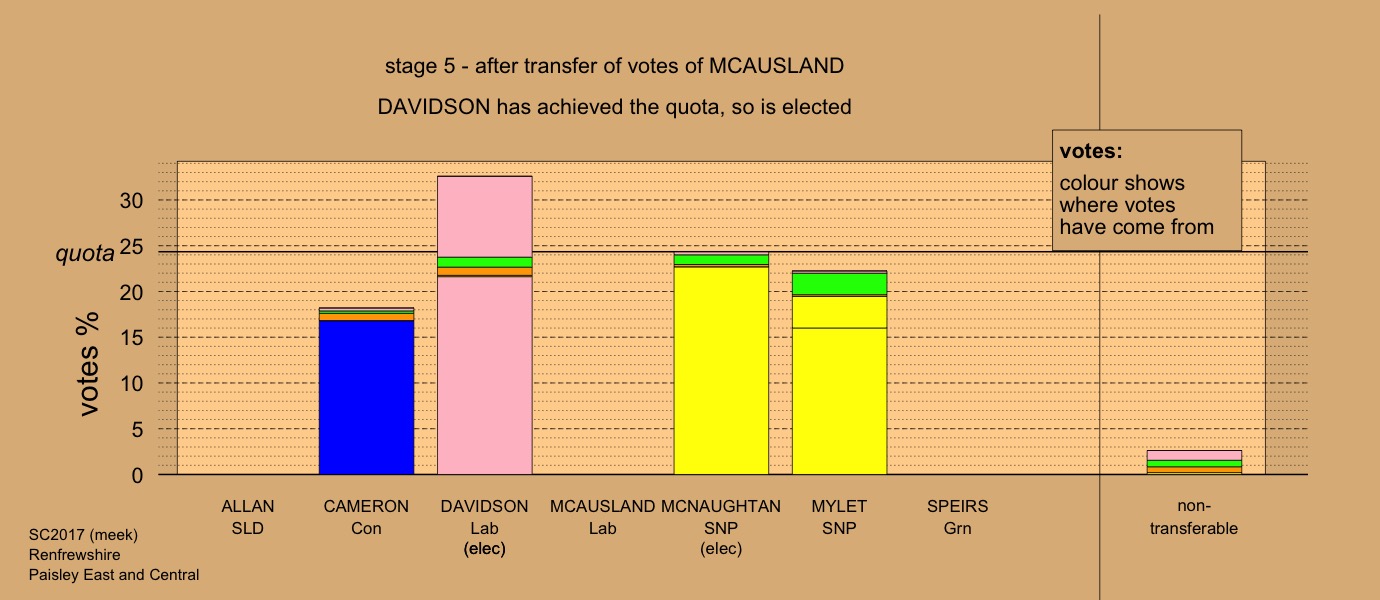 stage 5 - after transfer of votes of MCAUSLAND

DAVIDSON has achieved the quota, so is elected

votes:
colour shows where votes have come from

votes %

quota

30
25
20
15
10
5
0

ALLAN
SLD

CAMERON
Con

DAVIDSON
Lab
(elec)

MCAUSLAND
Lab

MCNAUGHTAN
SNP
(elec)

MYLET
SNP

SPEIRS
Grn

non-transferable

SC2017 (meek)
Renfrewshire
Paisley East and Central